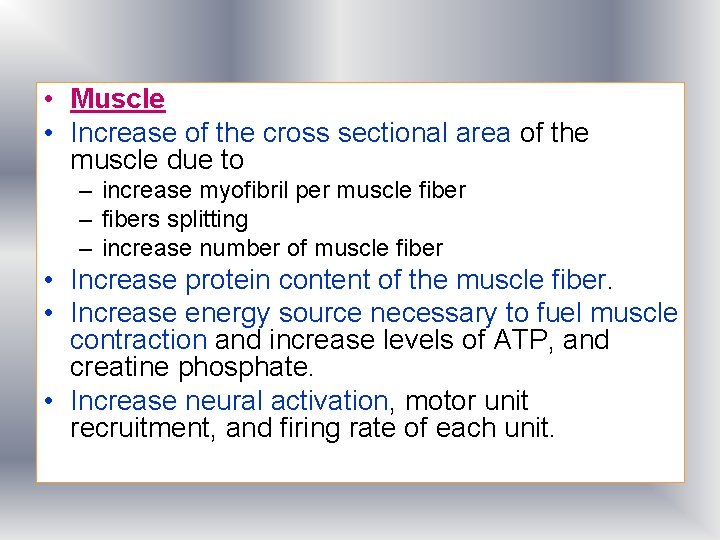 • Muscle
• Increase of the cross sectional area of the muscle due to
– increase myofibril per muscle fiber
– fibers splitting
– increase number of muscle fiber
• Increase protein content of the muscle fiber.
• Increase energy source necessary to fuel muscle contraction and increase levels of ATP, and creatine phosphate.
• Increase neural activation, motor unit recruitment, and firing rate of each unit.